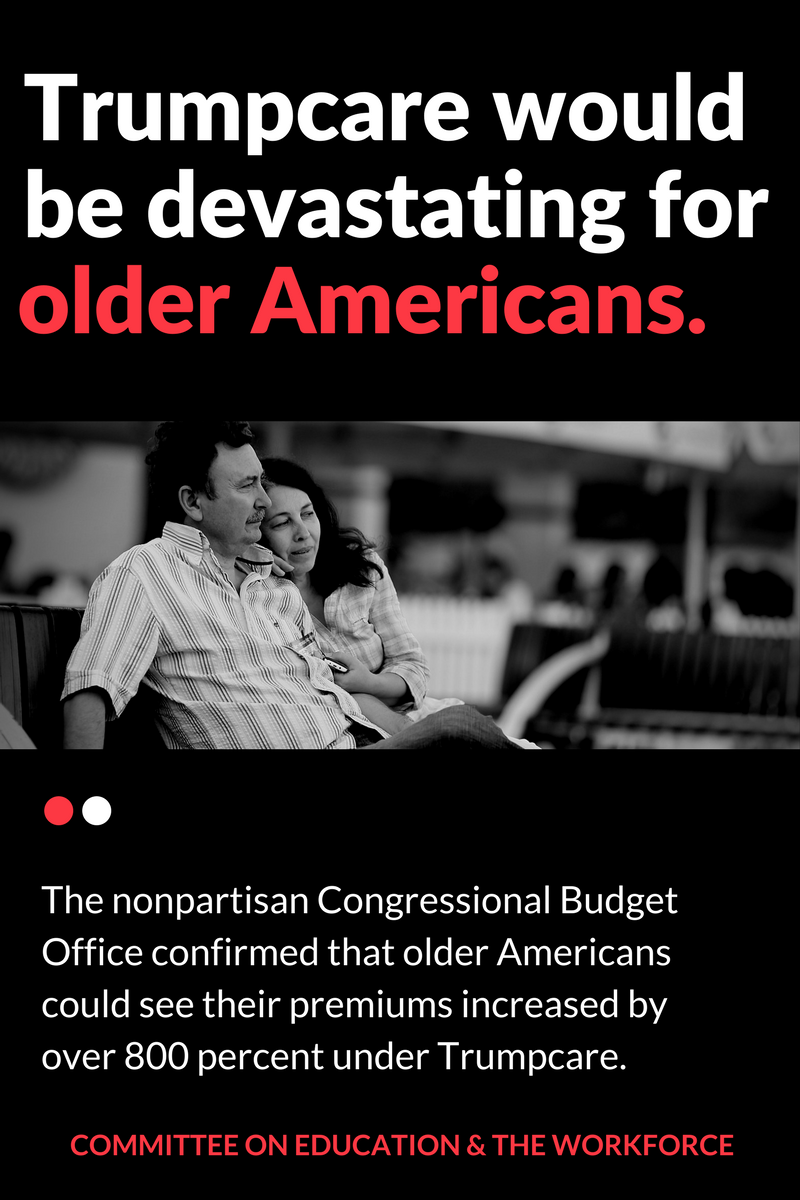 Trumpcare would be devastating for older Americans.

The nonpartisan Congressional Budget Office confirmed that older Americans could see their premiums increased by over 800 percent under Trumpcare.

COMMITTEE ON EDUCATION & THE WORKFORCE